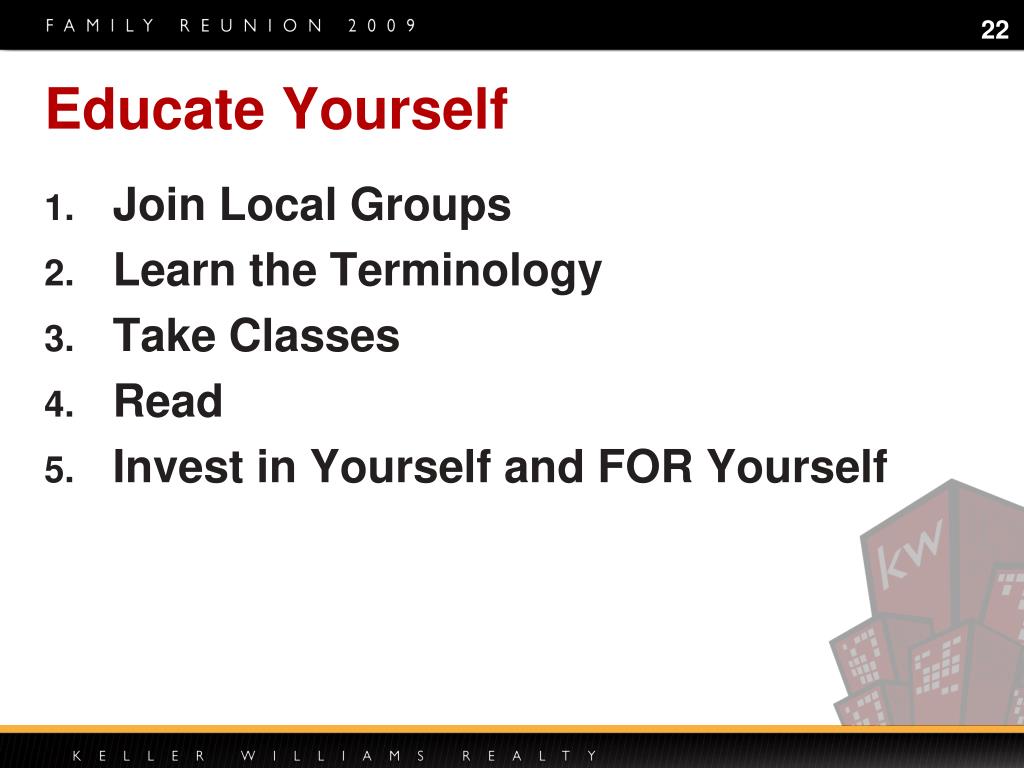 FAMILY REUNION 2009

22

Educate Yourself

1. Join Local Groups
2. Learn the Terminology
3. Take Classes
4. Read
5. Invest in Yourself and FOR Yourself

KW

KELLER WILLIAMS REALTY